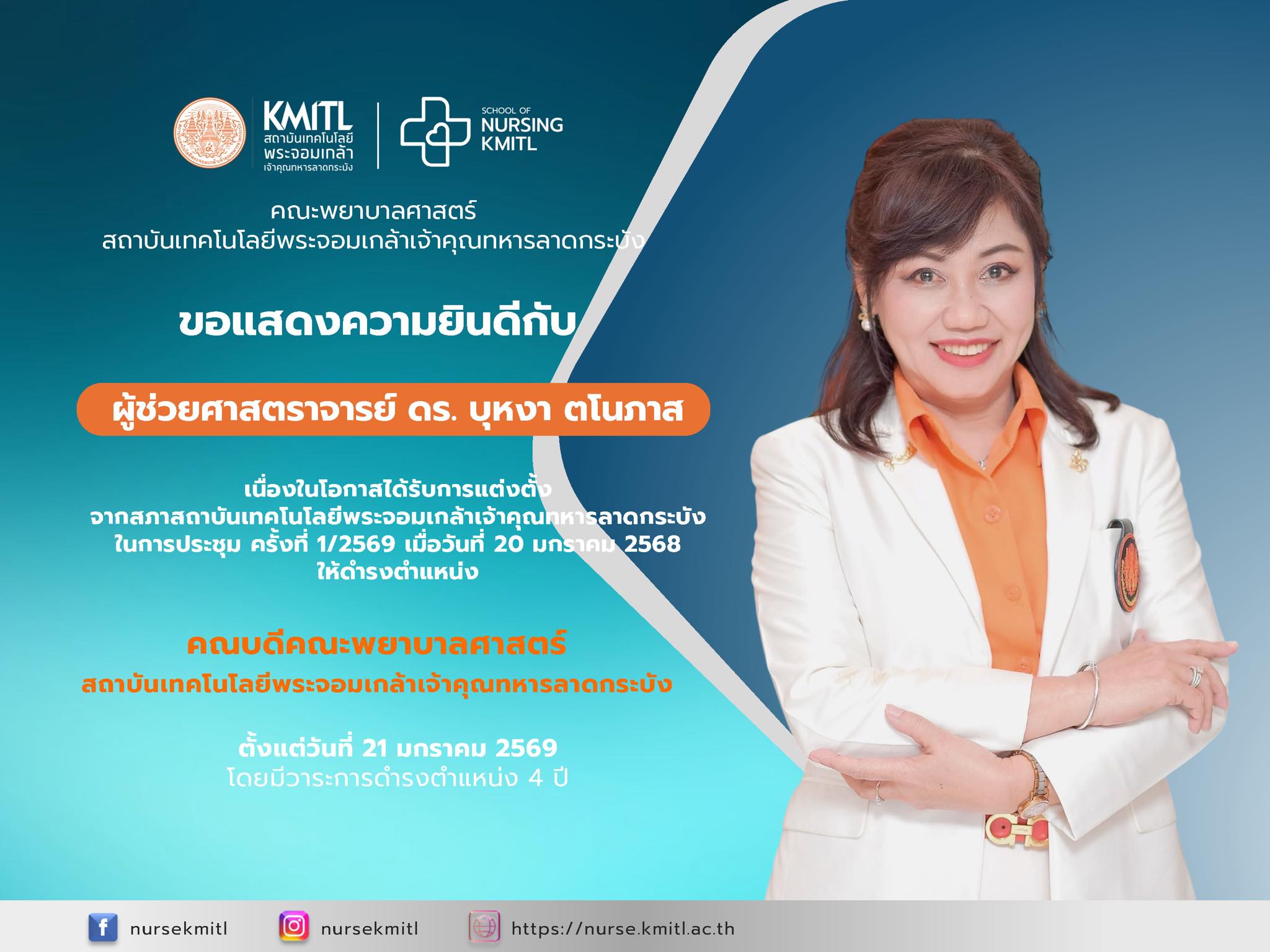 KMITL
สถาบันเทคโนโลยี
พระจอมเกล้า
เจ้าคุณทหารลาดกระบัง

SCHOOL OF
NURSING
KMITL

คณะพยาบาลศาสตร์
สถาบันเทคโนโลยีพระจอมเกล้าเจ้าคุณทหารลาดกระบัง

ขอแสดงความยินดีกับ

ผู้ช่วยศาสตราจารย์ ดร. บุหงา ตโนภาส

เนื่องในโอกาสได้รับการแต่งตั้ง
จากสภาสถาบันเทคโนโลยีพระจอมเกล้าเจ้าคุณทหารลาดกระบัง
ในการประชุม ครั้งที่ 1/2569 เมื่อวันที่ 20 มกราคม 2568
ให้ดำรงตำแหน่ง

คณบดีคณะพยาบาลศาสตร์
สถาบันเทคโนโลยีพระจอมเกล้าเจ้าคุณทหารลาดกระบัง

ตั้งแต่วันที่ 21 มกราคม 2569
โดยมีวาระการดำรงตำแหน่ง 4 ปี

nursekmitl
nursekmitl
https://nurse.kmitl.ac.th